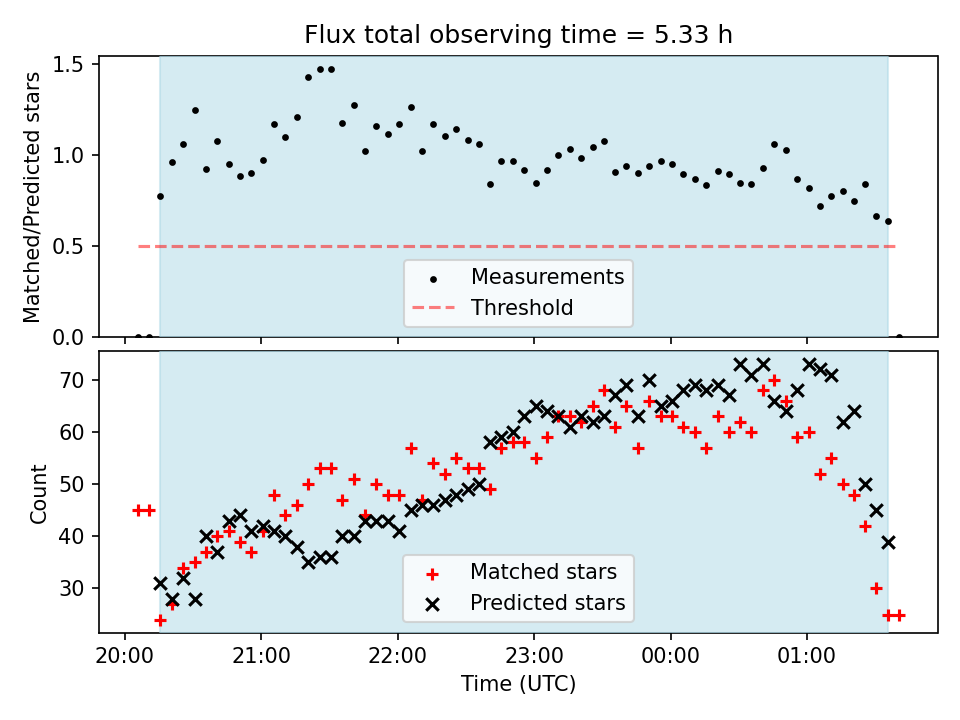 Flux total observing time = 5.33 h

Matched/Predicted stars

1.5
1.0
0.5
0.0

Measurements
Threshold

Count

70
60
50
40
30

Matched stars
Predicted stars

20:00
21:00
22:00
23:00
00:00
01:00

Time (UTC)